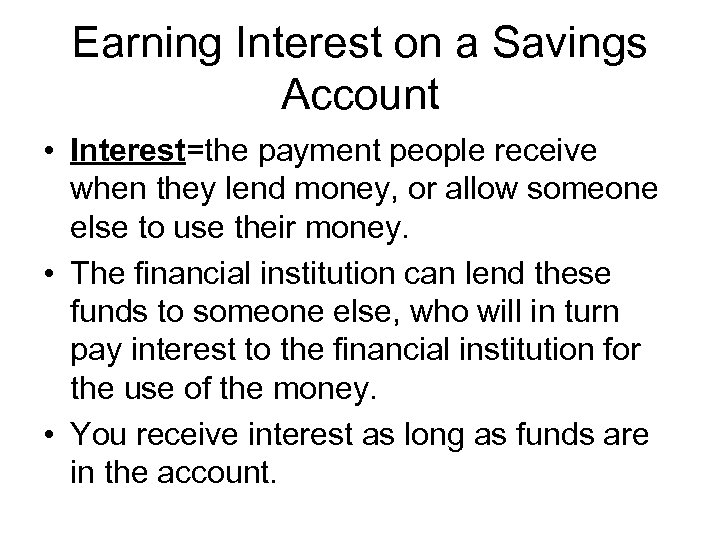 Earning Interest on a Savings Account

• Interest=the payment people receive when they lend money, or allow someone else to use their money.
• The financial institution can lend these funds to someone else, who will in turn pay interest to the financial institution for the use of the money.
• You receive interest as long as funds are in the account.